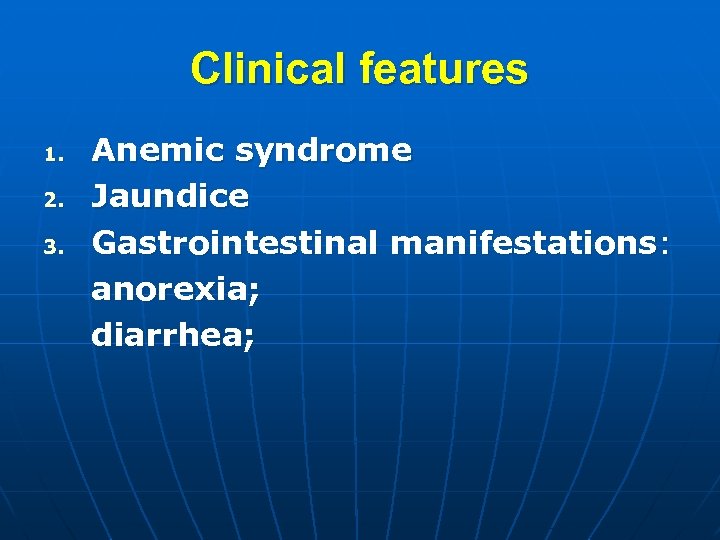 Clinical features

1. Anemic syndrome
2. Jaundice
3. Gastrointestinal manifestations:
anorexia;
diarrhea;